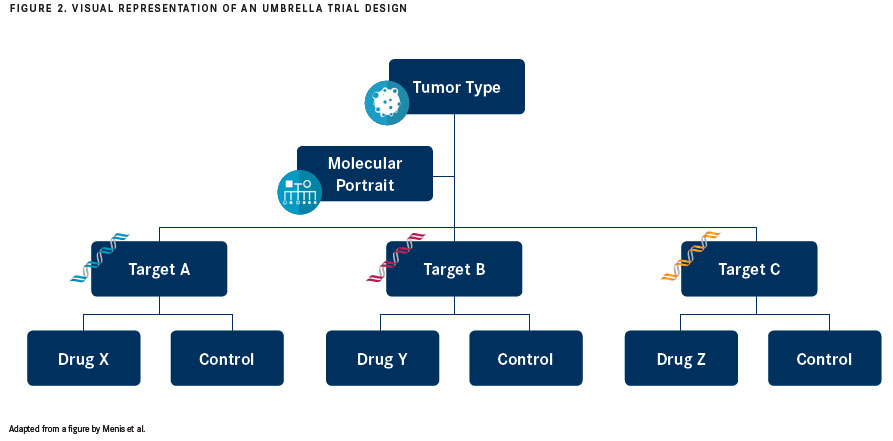 FIGURE 2. VISUAL REPRESENTATION OF AN UMBRELLA TRIAL DESIGN

Tumor Type

Molecular Portrait

Target A

Target B

Target C

Drug X

Control

Drug Y

Control

Drug Z

Control

Adapted from a figure by Menis et al.